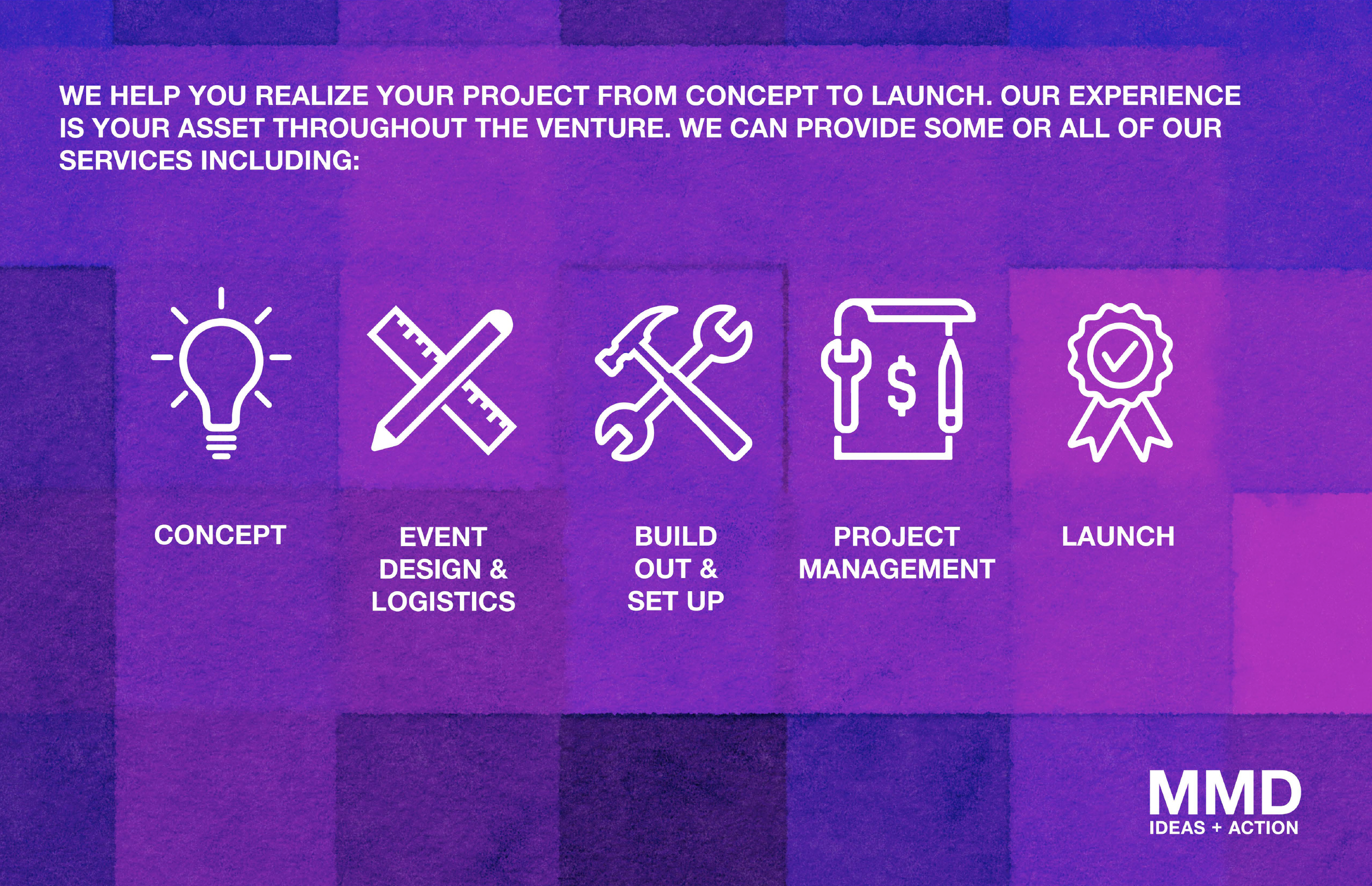 WE HELP YOU REALIZE YOUR PROJECT FROM CONCEPT TO LAUNCH. OUR EXPERIENCE IS YOUR ASSET THROUGHOUT THE VENTURE. WE CAN PROVIDE SOME OR ALL OF OUR SERVICES INCLUDING:

$

CONCEPT

EVENT DESIGN & LOGISTICS

BUILD OUT & SET UP

PROJECT MANAGEMENT

LAUNCH

MMD
IDEAS + ACTION